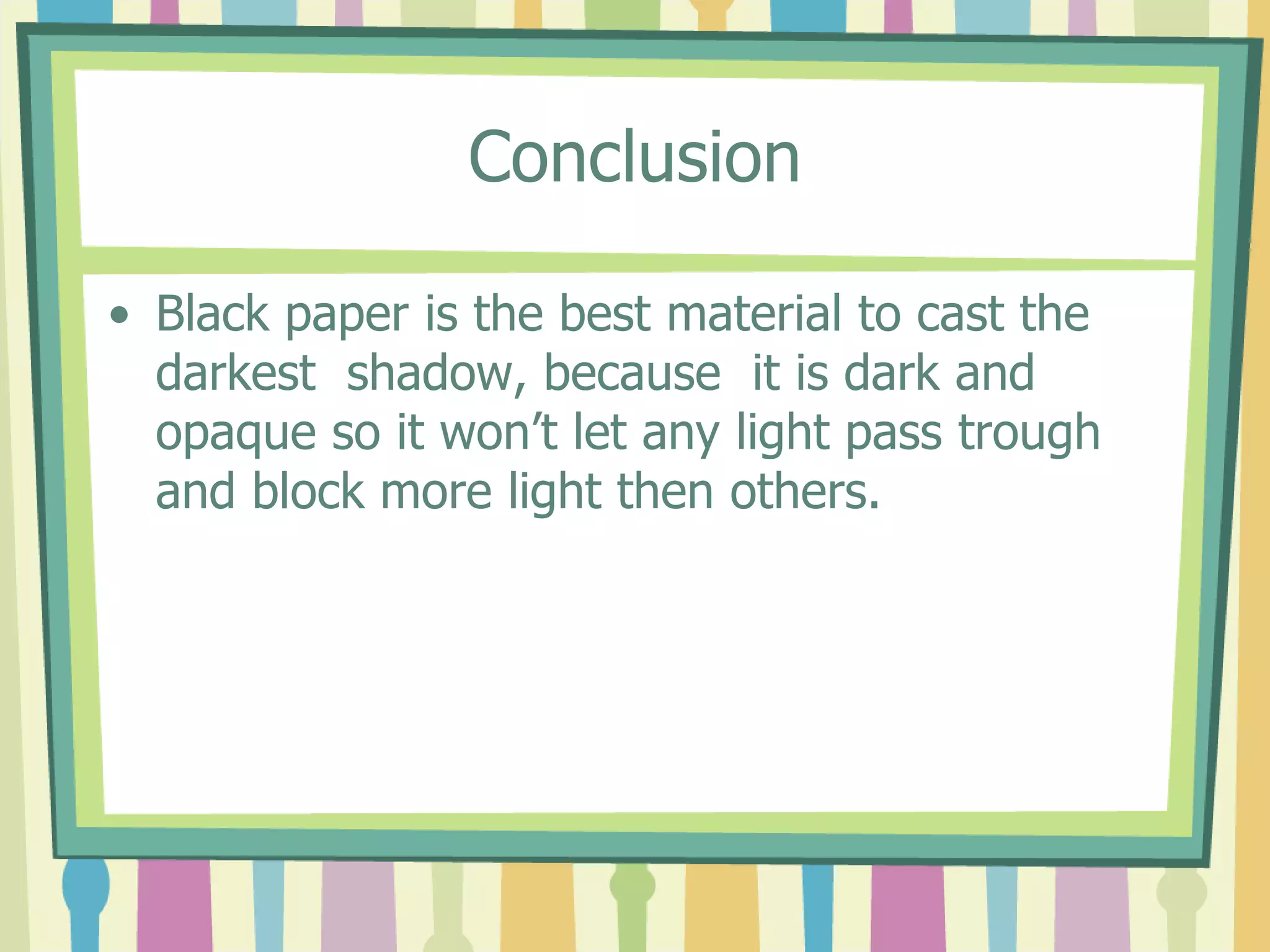 Conclusion

• Black paper is the best material to cast the darkest shadow, because it is dark and opaque so it won't let any light pass trough and block more light then others.